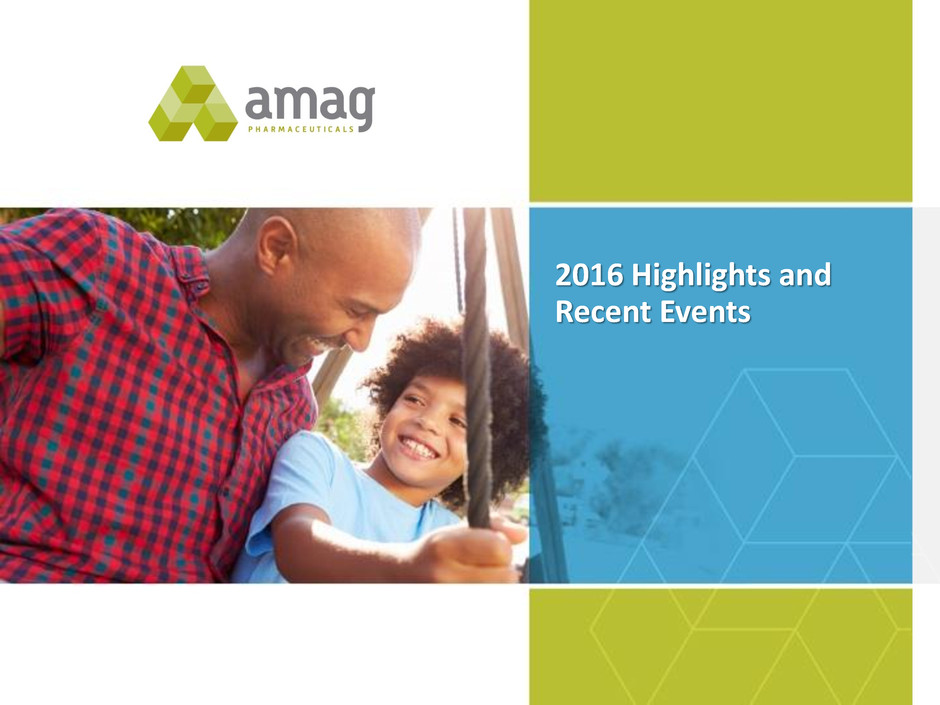 amag
PHARMACEUTICALS

2016 Highlights and Recent Events